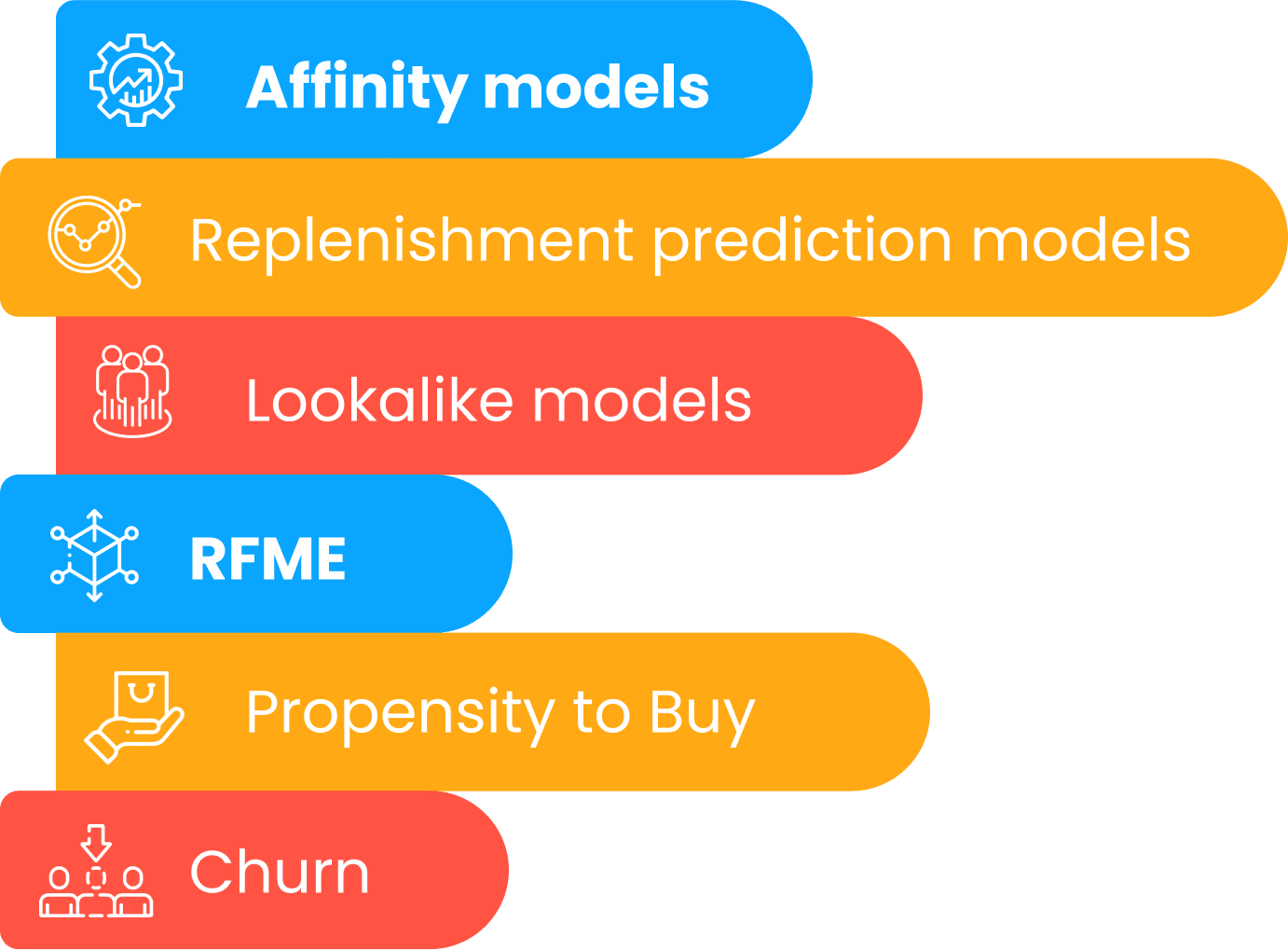 Affinity models

Replenishment prediction models

Lookalike models

RFME

Propensity to Buy

Churn